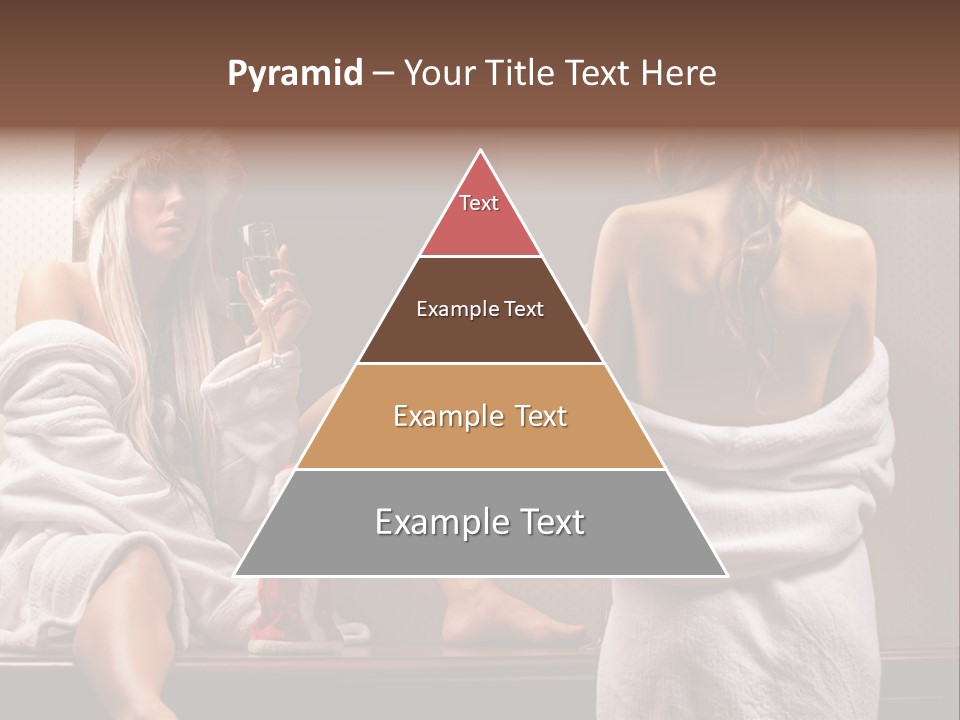 Pyramid – Your Title Text Here

Text

Example Text

Example Text

Example Text